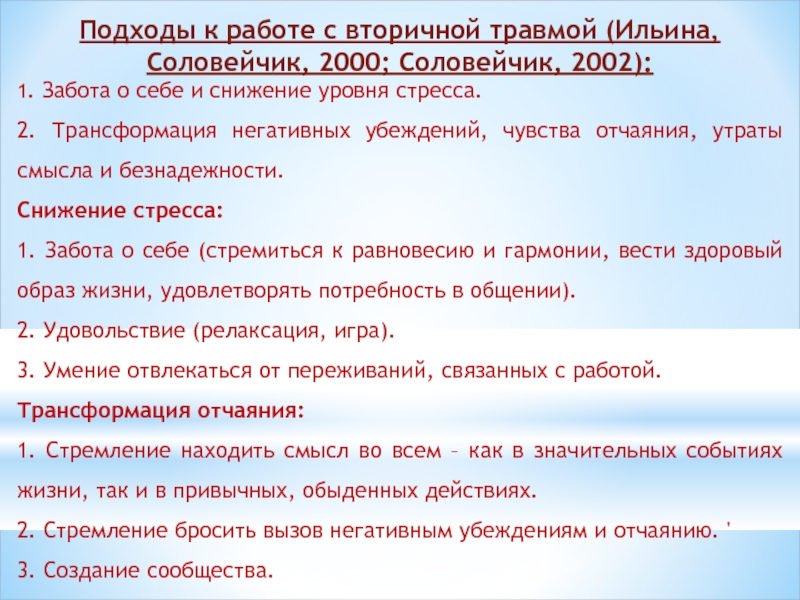 Подходы к работе с вторичной травмой (Ильина, Соловейчик, 2000; Соловейчик, 2002):

1. Забота о себе и снижение уровня стресса.

2. Трансформация негативных убеждений, чувства отчаяния, утраты смысла и безнадежности.

Снижение стресса:

1. Забота о себе (стремиться к равновесию и гармонии, вести здоровый образ жизни, удовлетворять потребность в общении).

2. Удовольствие (релаксация, игра).

3. Умение отвлекаться от переживаний, связанных с работой.

Трансформация отчаяния:

1. Стремление находить смысл во всем – как в значительных событиях жизни, так и в привычных, обыденных действиях.

2. Стремление бросить вызов негативным убеждениям и отчаянию. '

3. Создание сообщества.